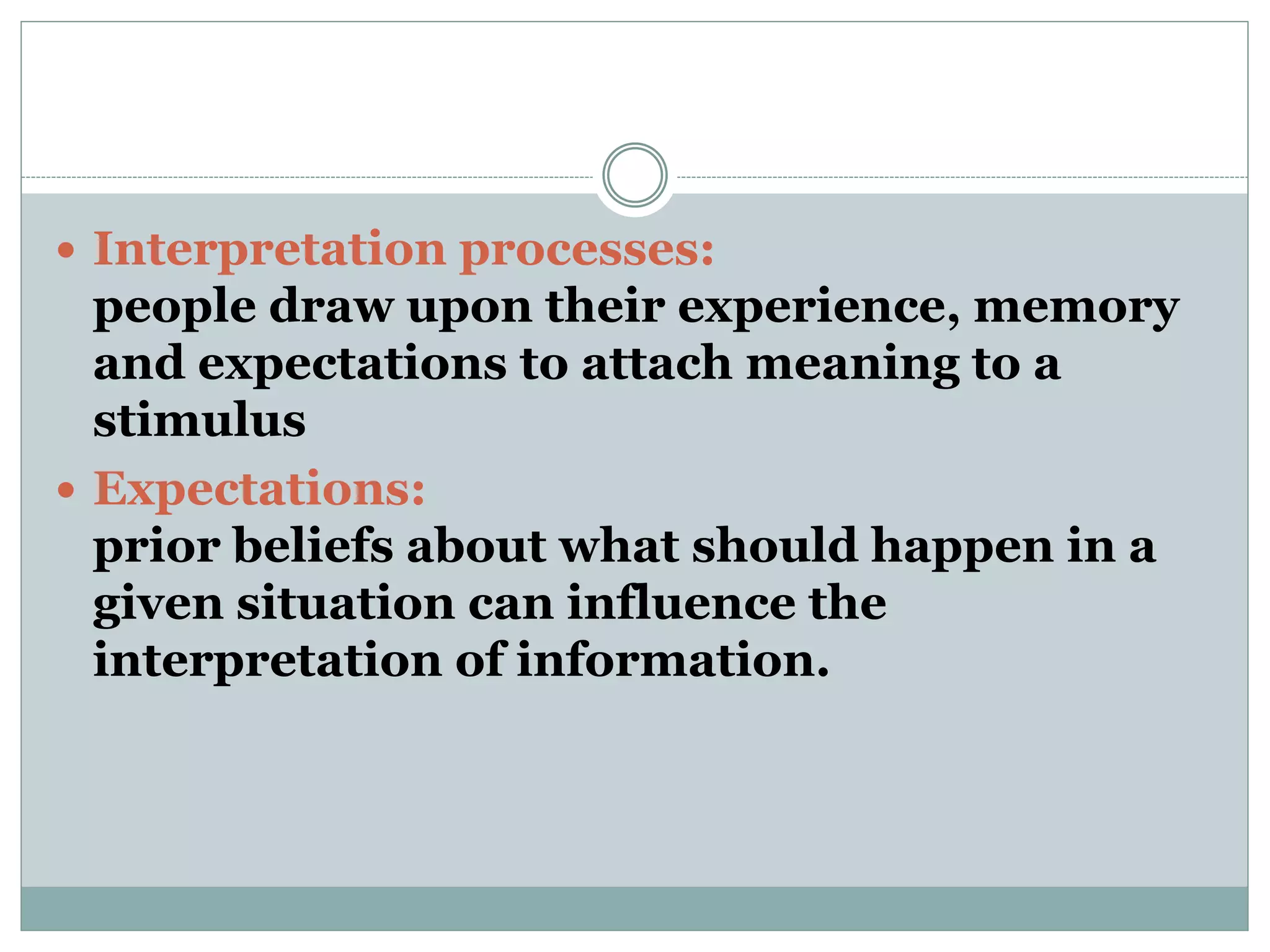 • Interpretation processes:
people draw upon their experience, memory and expectations to attach meaning to a stimulus

• Expectations:
prior beliefs about what should happen in a given situation can influence the interpretation of information.